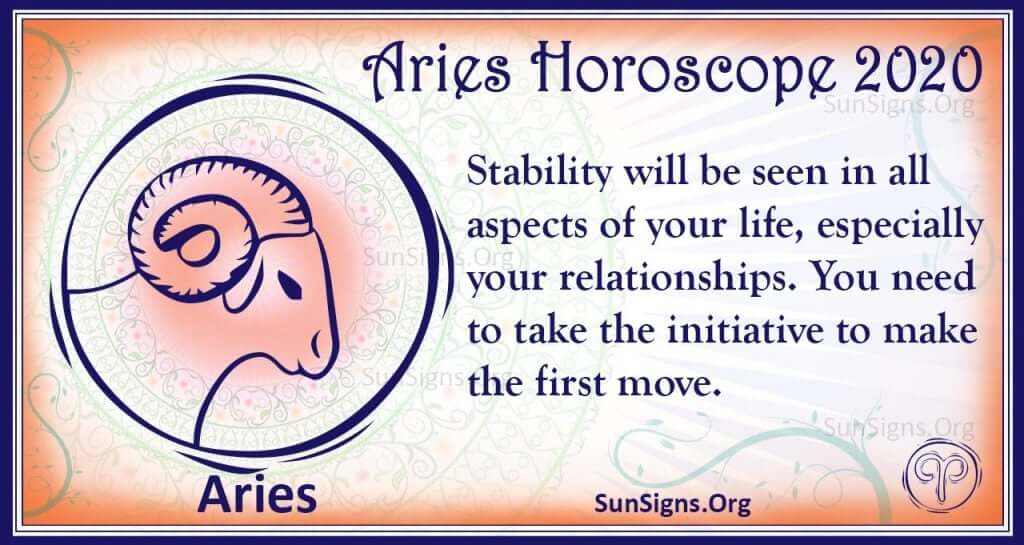 Aries Horoscope 2020

SunSigns.Org

Stability will be seen in all aspects of your life, especially your relationships. You need to take the initiative to make the first move.

SunSigns.Org

SunSigns.Org

SunSigns.Org

Aries

SunSigns.Org